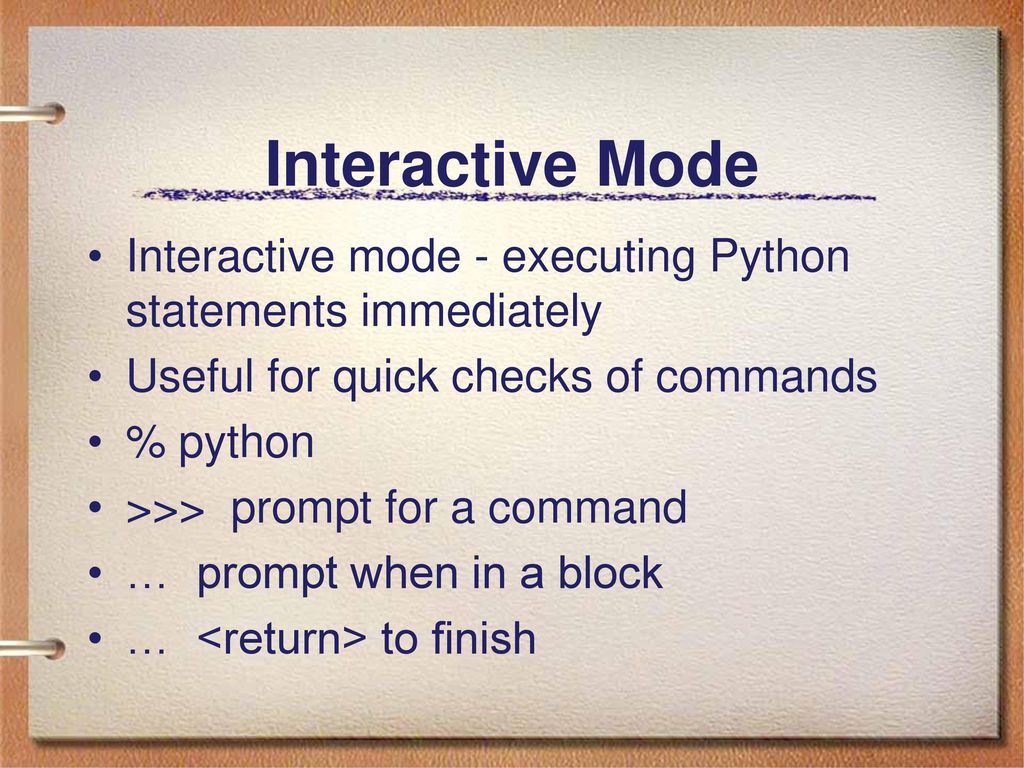 Interactive Mode

• Interactive mode - executing Python statements immediately
• Useful for quick checks of commands
• % python
• >>> prompt for a command
• … prompt when in a block
• … <return> to finish